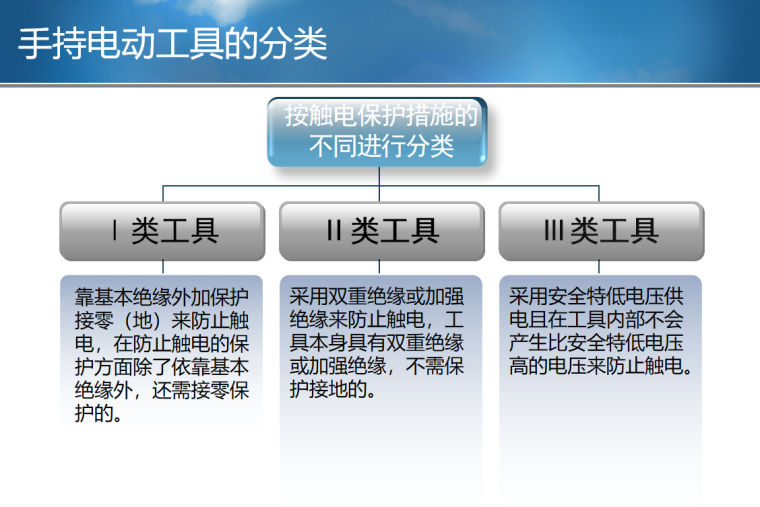 手持电动工具的分类

按触电保护措施的不同进行分类

Ⅰ类工具

靠基本绝缘外加保护接零（地）来防止触电，在防止触电的保护方面除了依靠基本绝缘外，还需接零保护的。

Ⅱ类工具

采用双重绝缘或加强绝缘来防止触电，工具本身具有双重绝缘或加强绝缘，不需保护接地的。

Ⅲ类工具

采用安全特低电压供电且在工具内部不会产生比安全特低电压高的电压来防止触电。